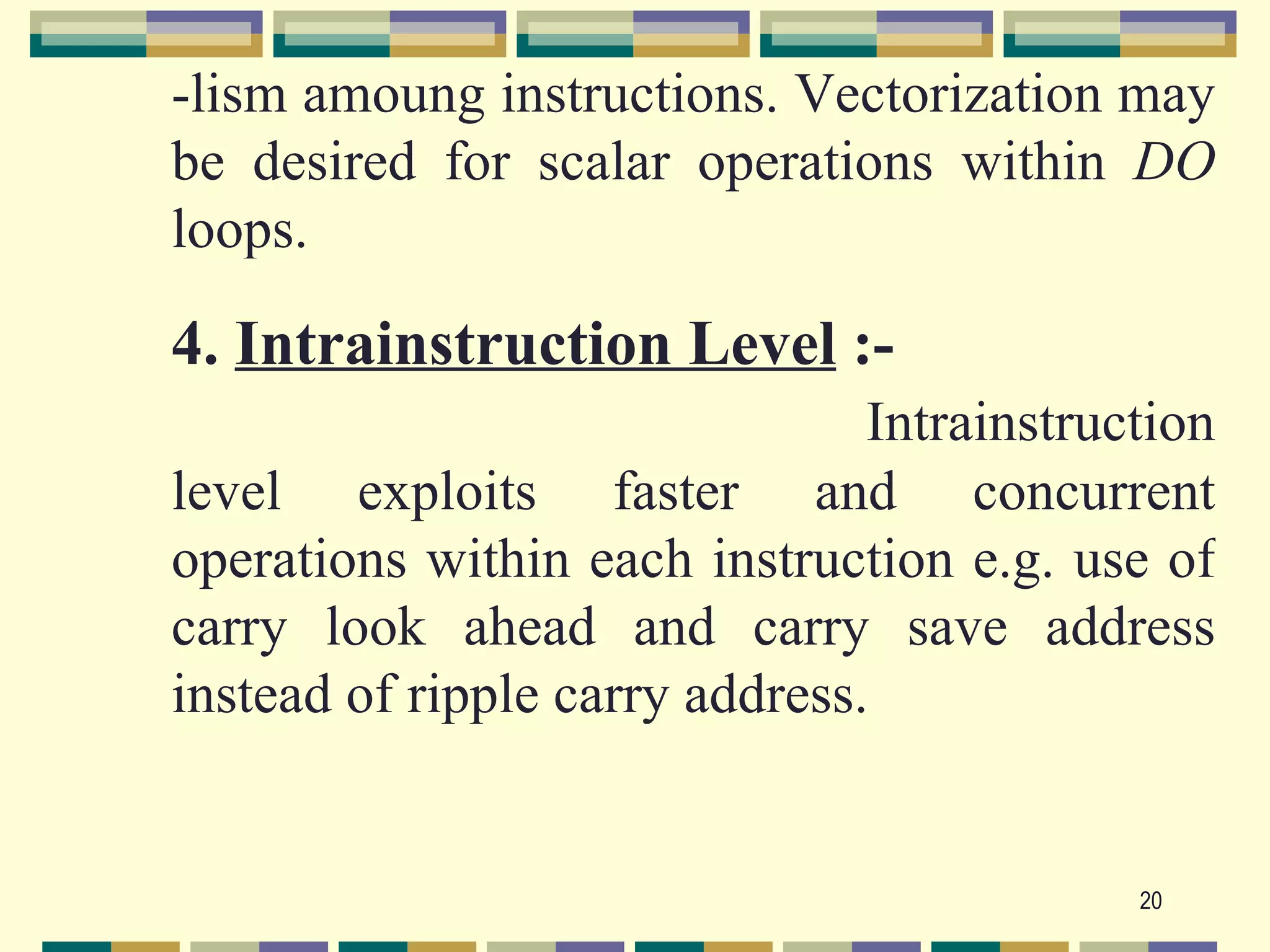 -lism amoung instructions. Vectorization may be desired for scalar operations within DO loops.

4. Intrainstruction Level :-

Intrainstruction level exploits faster and concurrent operations within each instruction e.g. use of carry look ahead and carry save address instead of ripple carry address.

20